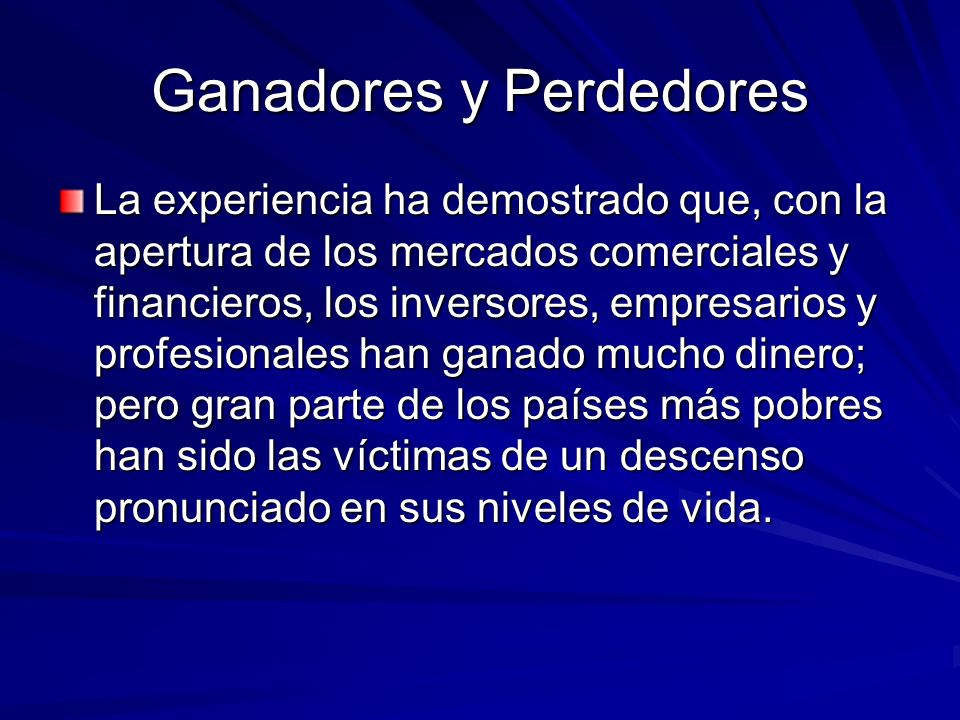 Ganadores y Perdedores

La experiencia ha demostrado que, con la apertura de los mercados comerciales y financieros, los inversores, empresarios y profesionales han ganado mucho dinero; pero gran parte de los países más pobres han sido las víctimas de un descenso pronunciado en sus niveles de vida.